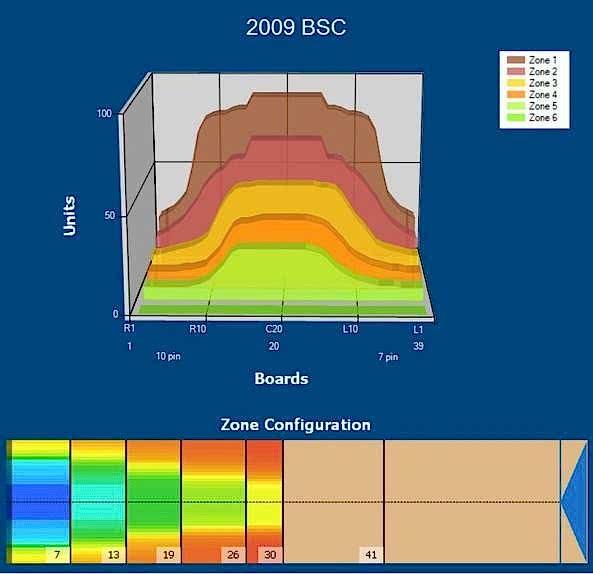 2009 BSC

Zone 1
Zone 2
Zone 3
Zone 4
Zone 5
Zone 6

Units

100
50
0

R1 R10 C20 L10 L1
1 20 39
10 pin 7 pin

Boards

Zone Configuration

7 13 19 26 30 41